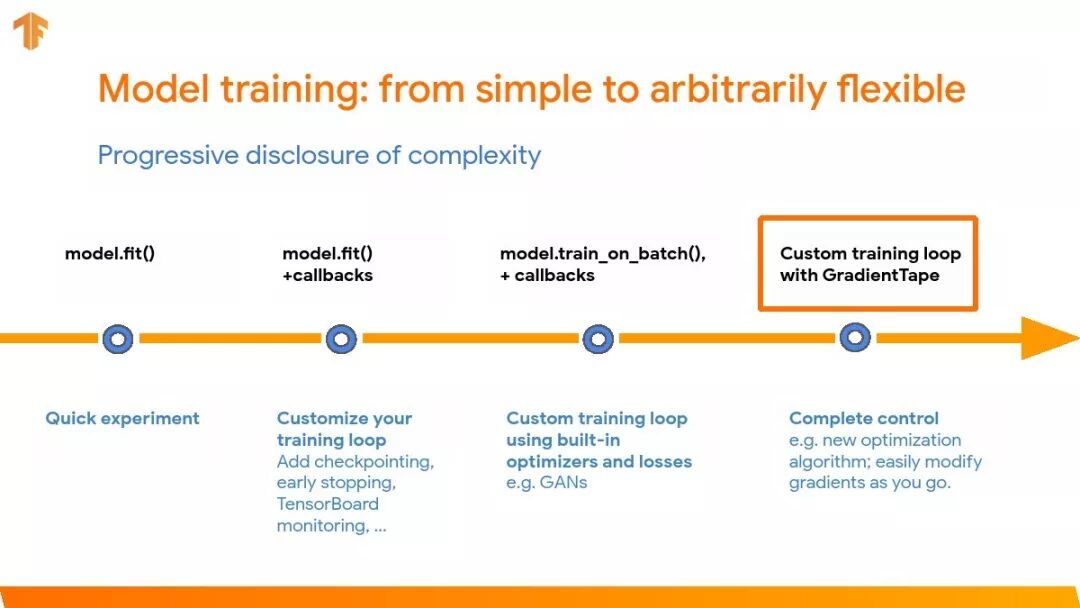 Model training: from simple to arbitrarily flexible

Progressive disclosure of complexity

model.fit()

model.fit()
+callbacks

model.train_on_batch(),
+ callbacks

Custom training loop
with GradientTape

Quick experiment

Customize your training loop
Add checkpointing, early stopping, TensorBoard monitoring, ...

Custom training loop using built-in optimizers and losses
e.g. GANs

Complete control
e.g. new optimization algorithm; easily modify gradients as you go.